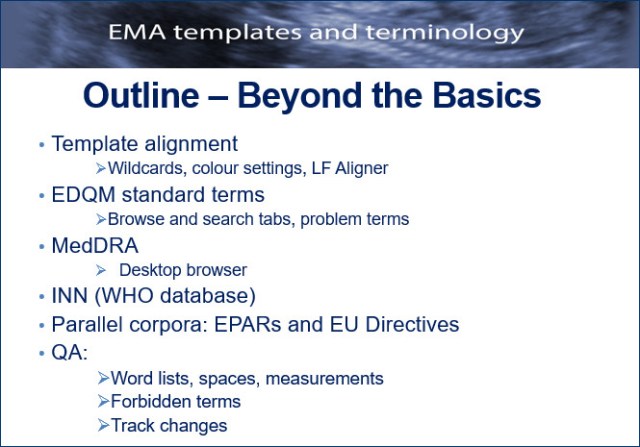 EMA templates and terminology

Outline – Beyond the Basics

• Template alignment
 ➢Wildcards, colour settings, LF Aligner
• EDQM standard terms
 ➢Browse and search tabs, problem terms
• MedDRA
 ➢ Desktop browser
• INN (WHO database)
• Parallel corpora: EPARs and EU Directives
• QA:
 ➢Word lists, spaces, measurements
 ➢Forbidden terms
 ➢Track changes